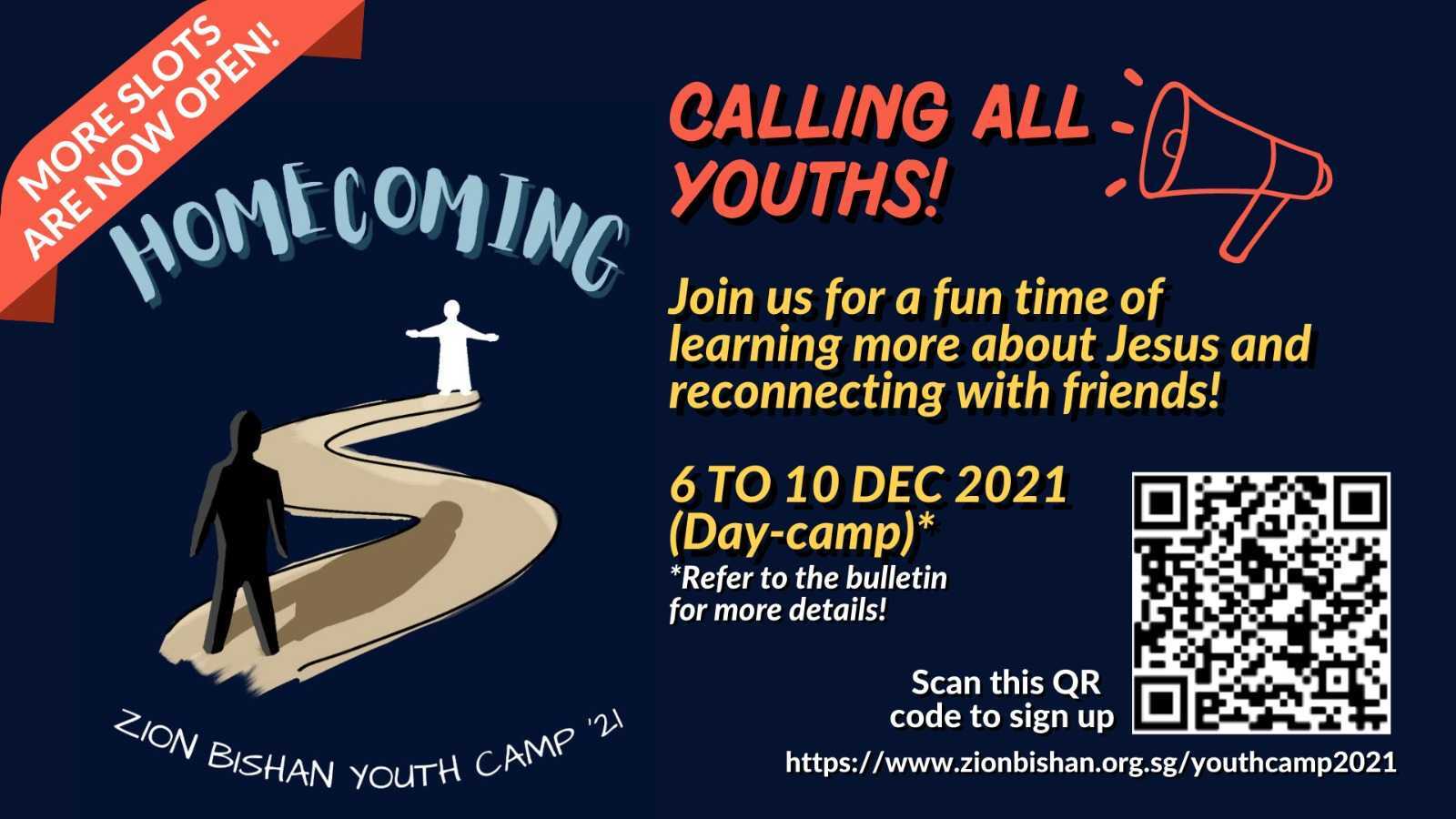 MORE SLOTS ARE NOW OPEN!

HOMECOMING

ZION BISHAN YOUTH CAMP '21

CALLING ALL YOUTHS!

Join us for a fun time of learning more about Jesus and reconnecting with friends!

6 TO 10 DEC 2021 (Day-camp)*

*Refer to the bulletin for more details!

Scan this QR code to sign up

https://www.zionbishan.org.sg/youthcamp2021